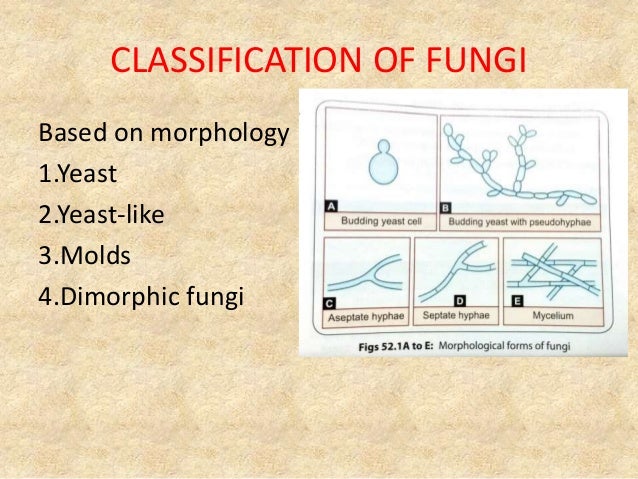 CLASSIFICATION OF FUNGI

Based on morphology
1.Yeast
2.Yeast-like
3.Molds
4.Dimorphic fungi

A
Budding yeast cell
B
Budding yeast with pseudohyphae
C
Aseptate hyphae
D
Septate hyphae
E
Mycelium

Figs 52.1A to E: Morphological forms of fungi